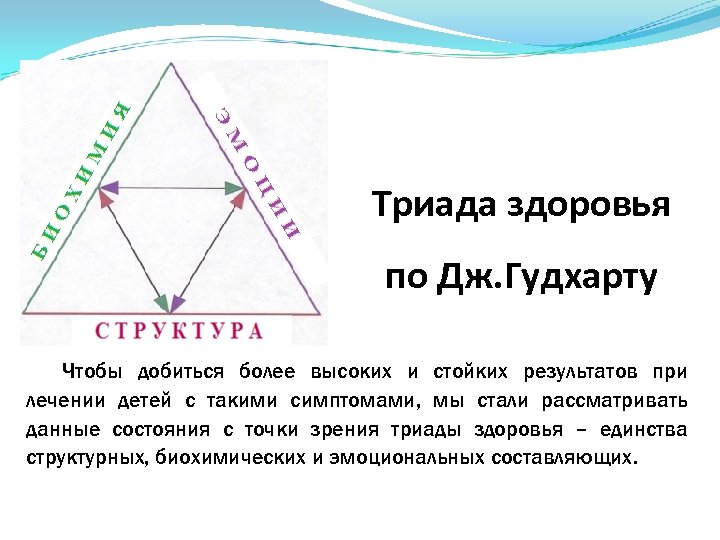 БИОХИМИЯ

ЭМОЦИИ

СТРУКТУРА

Триада здоровья

по Дж.Гудхарту

Чтобы добиться более высоких и стойких результатов при лечении детей с такими симптомами, мы стали рассматривать данные состояния с точки зрения триады здоровья – единства структурных, биохимических и эмоциональных составляющих.